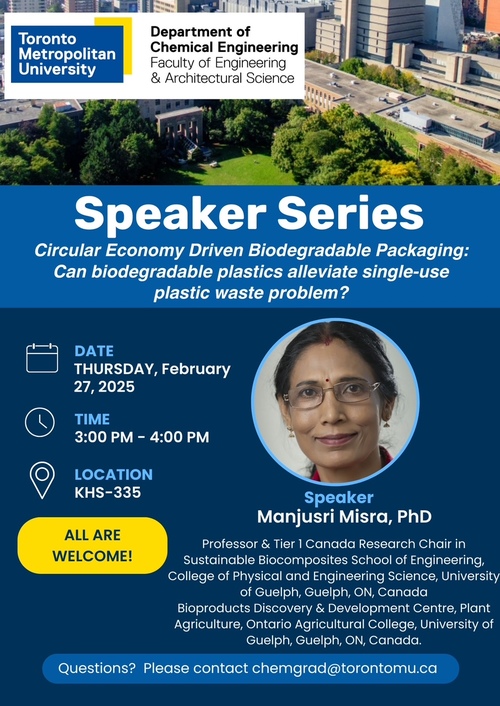 Toronto Metropolitan University

Department of Chemical Engineering
Faculty of Engineering & Architectural Science

Speaker Series

Circular Economy Driven Biodegradable Packaging: Can biodegradable plastics alleviate single-use plastic waste problem?

DATE
THURSDAY, February 27, 2025

TIME
3:00 PM - 4:00 PM

LOCATION
KHS-335

ALL ARE WELCOME!

Speaker
Manjusri Misra, PhD

Professor & Tier 1 Canada Research Chair in Sustainable Biocomposites School of Engineering, College of Physical and Engineering Science, University of Guelph, Guelph, ON, Canada
Bioproducts Discovery & Development Centre, Plant Agriculture, Ontario Agricultural College, University of Guelph, Guelph, ON, Canada.

Questions? Please contact chemgrad@torontomu.ca